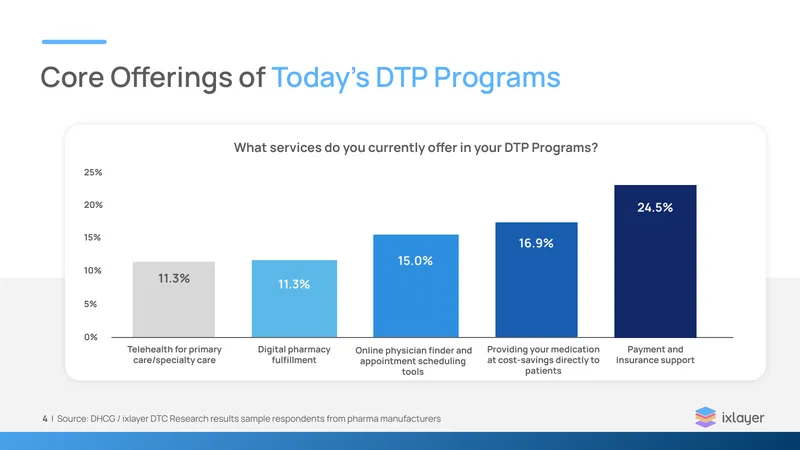 Core Offerings of Today's DTP Programs

What services do you currently offer in your DTP Programs?

25%
20%
15%
10%
5%
0%

11.3%
11.3%
15.0%
16.9%
24.5%

Telehealth for primary care/specialty care
Digital pharmacy fulfillment
Online physician finder and appointment scheduling tools
Providing your medication at cost-savings directly to patients
Payment and Insurance support

4 | Source: DHCG / ixlayer DTC Research results sample respondents from pharma manufacturers

ixlayer